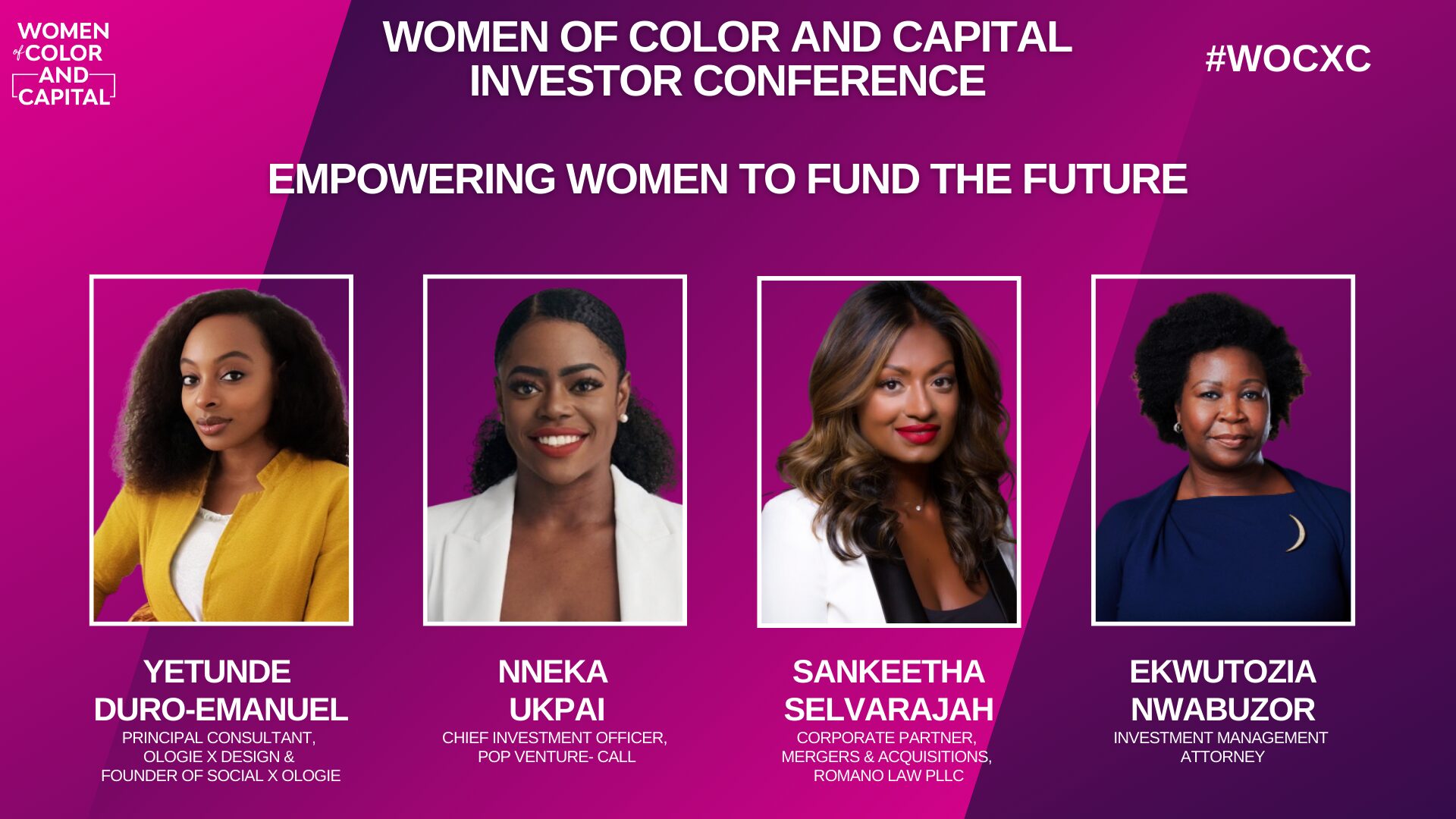 WOMEN of COLOR AND CAPITAL

WOMEN OF COLOR AND CAPITAL INVESTOR CONFERENCE

#WOCXC

EMPOWERING WOMEN TO FUND THE FUTURE

YETUNDE DURO-EMANUEL
PRINCIPAL CONSULTANT, OLOGIE X DESIGN & FOUNDER OF SOCIAL X OLOGIE

NNEKA UKPAI
CHIEF INVESTMENT OFFICER, POP VENTURE- CALL

SANKEETHA SELVARAJAH
CORPORATE PARTNER, MERGERS & ACQUISITIONS, ROMANO LAW PLLC

EKWUTOZIA NWABUZOR
INVESTMENT MANAGEMENT ATTORNEY